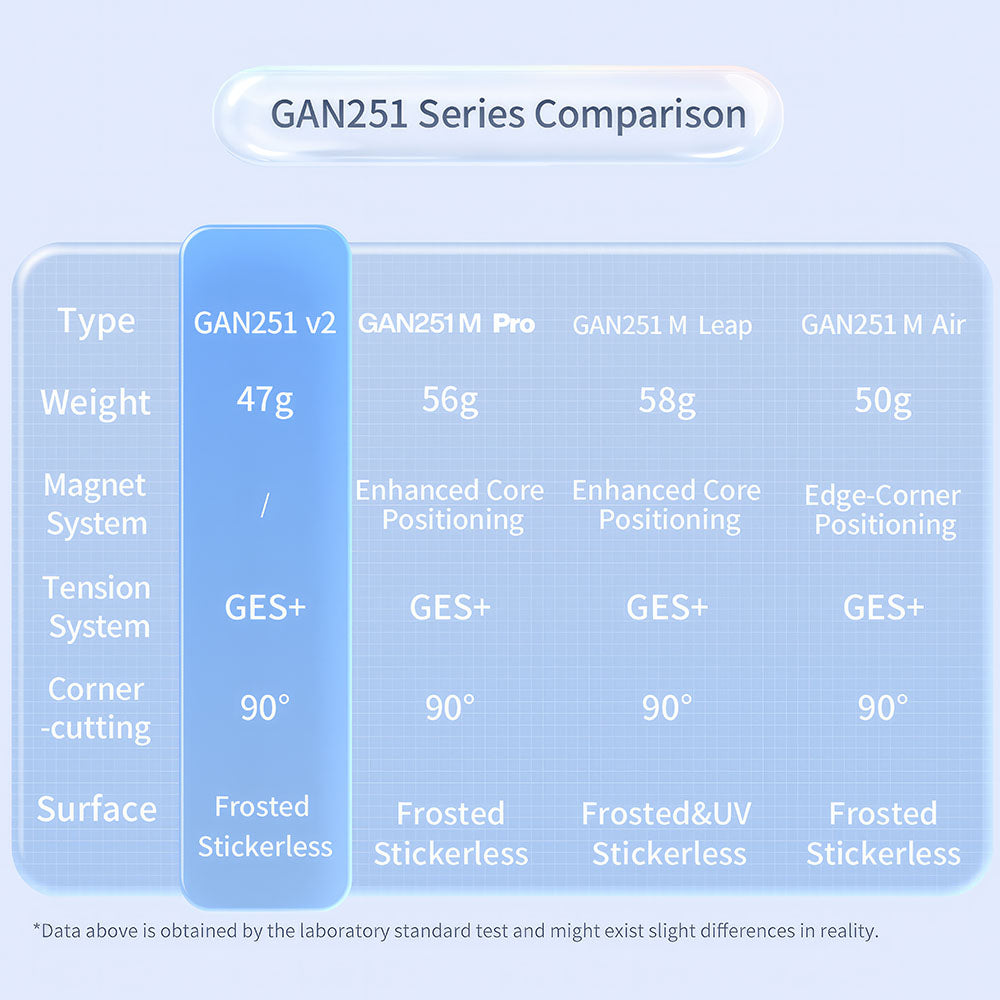 GAN251 Series Comparison

| Type | GAN251 v2 | GAN251 M Pro | GAN251 M Leap | GAN251 M Air |
|---|---|---|---|---|
| Weight | 47g | 56g | 58g | 50g |
| Magnet System | / | Enhanced Core Positioning | Enhanced Core Positioning | Edge-Corner Positioning |
| Tension System | GES+ | GES+ | GES+ | GES+ |
| Corner -cutting | 90° | 90° | 90° | 90° |
| Surface | Frosted Stickerless | Frosted Stickerless | Frosted&UV Stickerless | Frosted Stickerless |

*Data above is obtained by the laboratory standard test and might exist slight differences in reality.